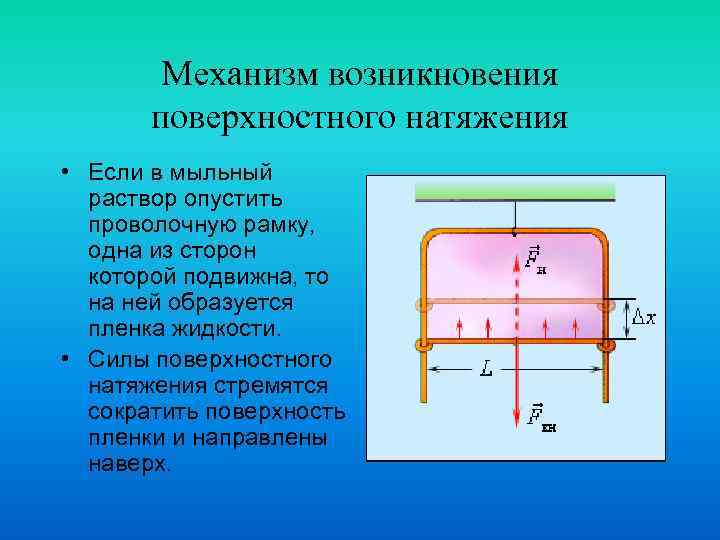 Механизм возникновения поверхностного натяжения

• Если в мыльный раствор опустить проволочную рамку, одна из сторон которой подвижна, то на ней образуется пленка жидкости.

• Силы поверхностного натяжения стремятся сократить поверхность пленки и направлены наверх.

$\vec{F}_{н}$

$\Delta x$

$L$

$\vec{F}_{вн}$